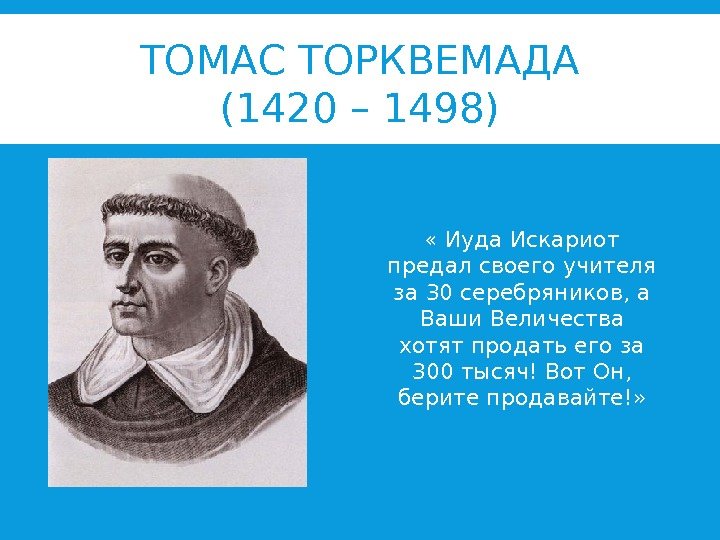 ТОМАС ТОРКВЕМАДА
(1420 – 1498)

« Иуда Искариот предал своего учителя за 30 серебряников, а Ваши Величества хотят продать его за 300 тысяч! Вот Он, берите продавайте!»